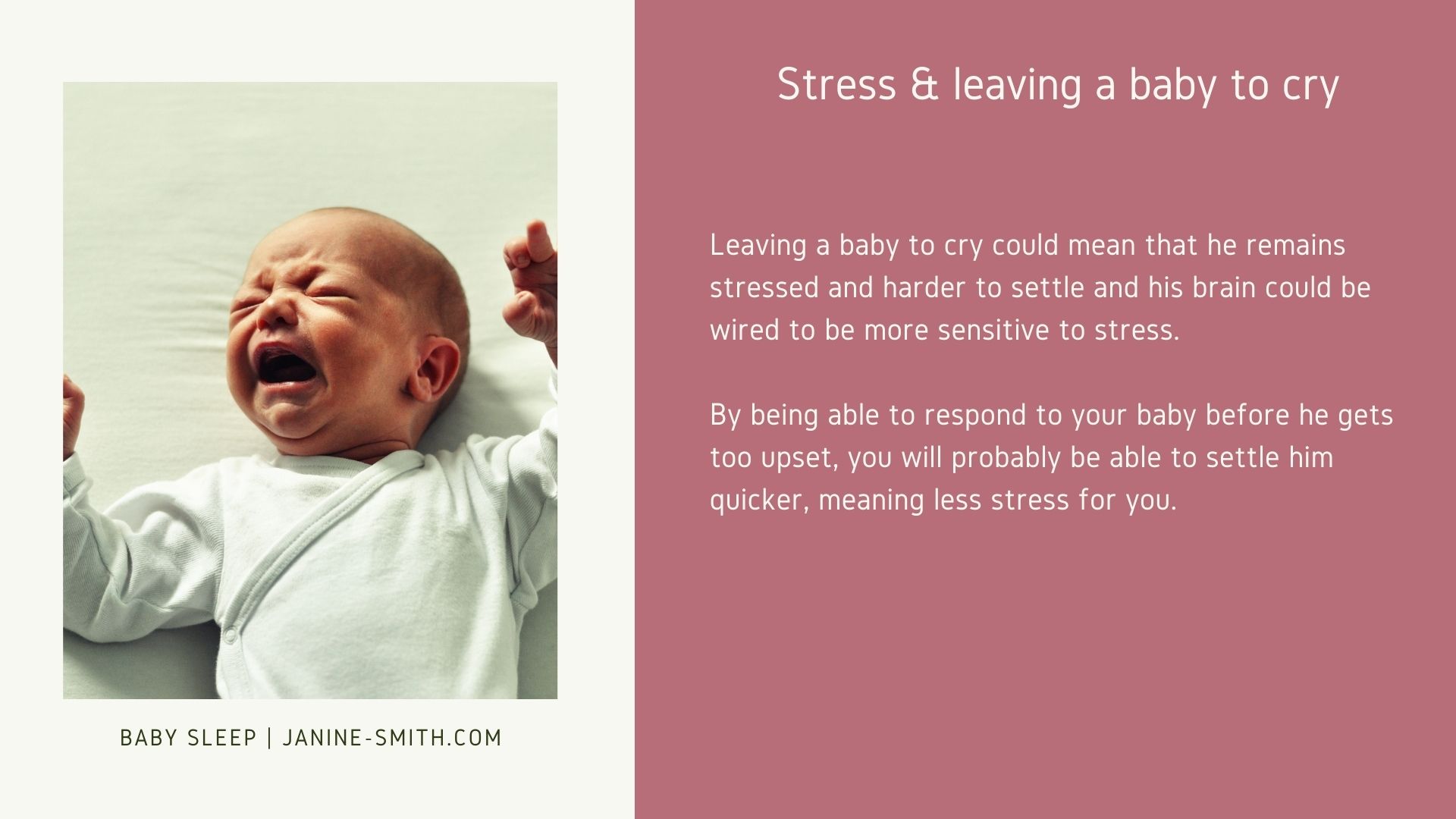 BABY SLEEP | JANINE-SMITH.COM

Stress & leaving a baby to cry

Leaving a baby to cry could mean that he remains stressed and harder to settle and his brain could be wired to be more sensitive to stress.

By being able to respond to your baby before he gets too upset, you will probably be able to settle him quicker, meaning less stress for you.